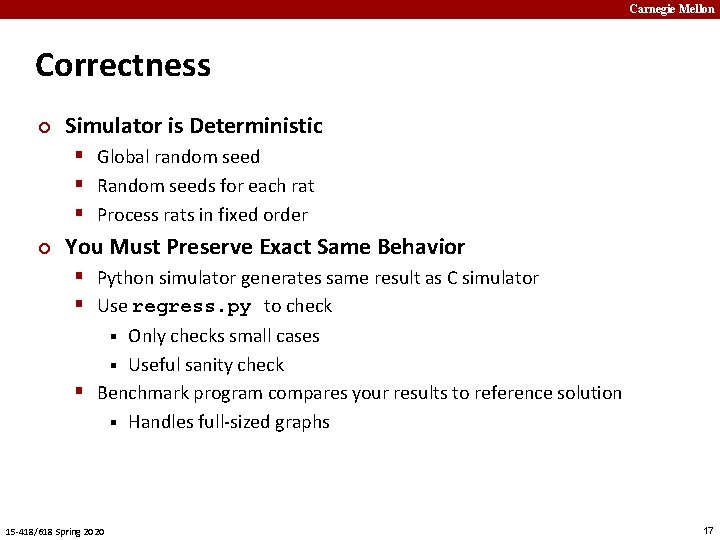 Carnegie Mellon

Correctness

Simulator is Deterministic
- Global random seed
- Random seeds for each rat
- Process rats in fixed order

You Must Preserve Exact Same Behavior
- Python simulator generates same result as C simulator
- Use regress.py to check
  - Only checks small cases
  - Useful sanity check
- Benchmark program compares your results to reference solution
  - Handles full-sized graphs

15-418/618 Spring 2020

17